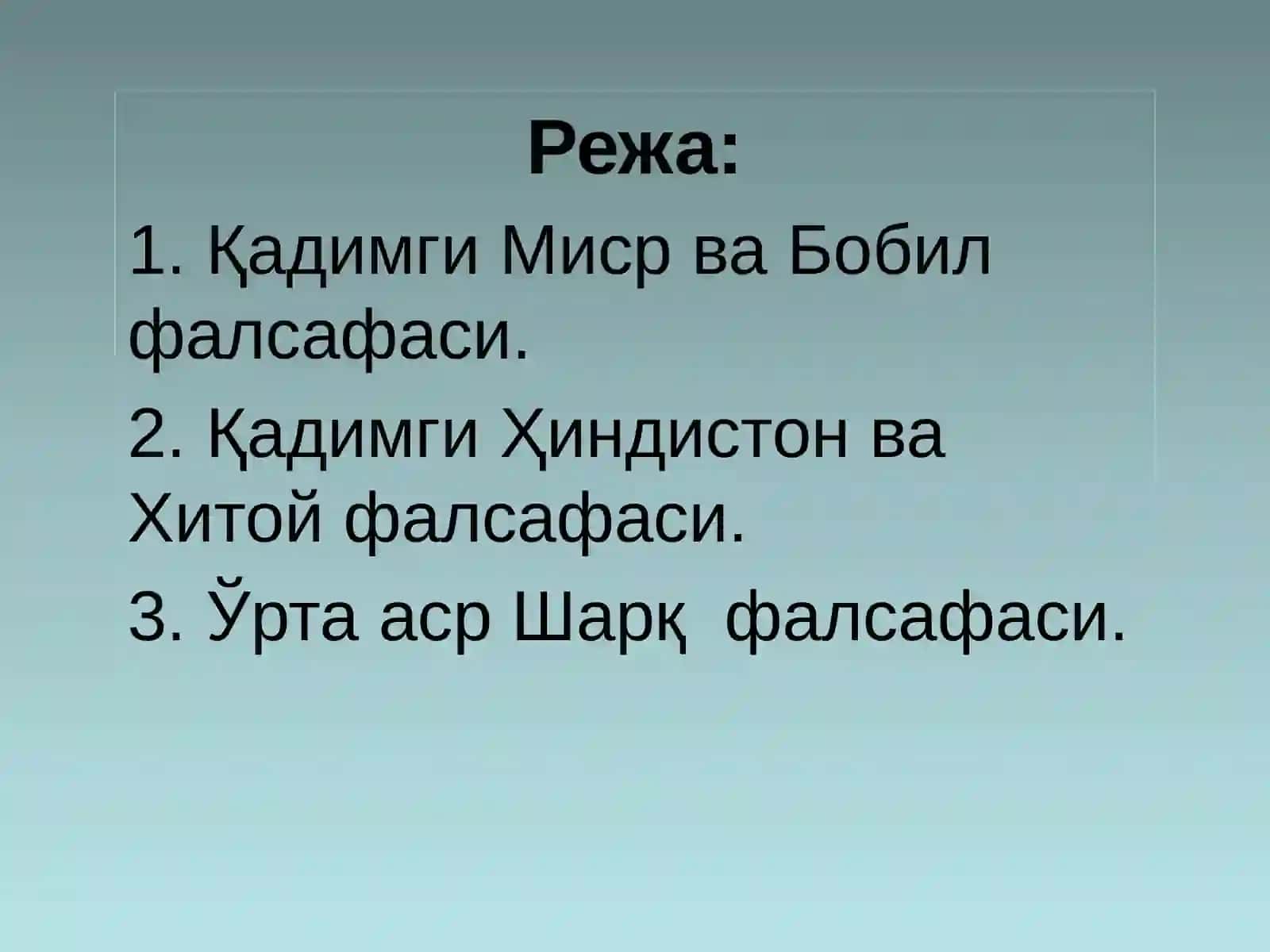 Режа:

1. Қадимги Миср ва Бобил фалсафаси.

2. Қадимги Ҳиндистон ва Хитой фалсафаси.

3. Ўрта аср Шарқ  фалсафаси.